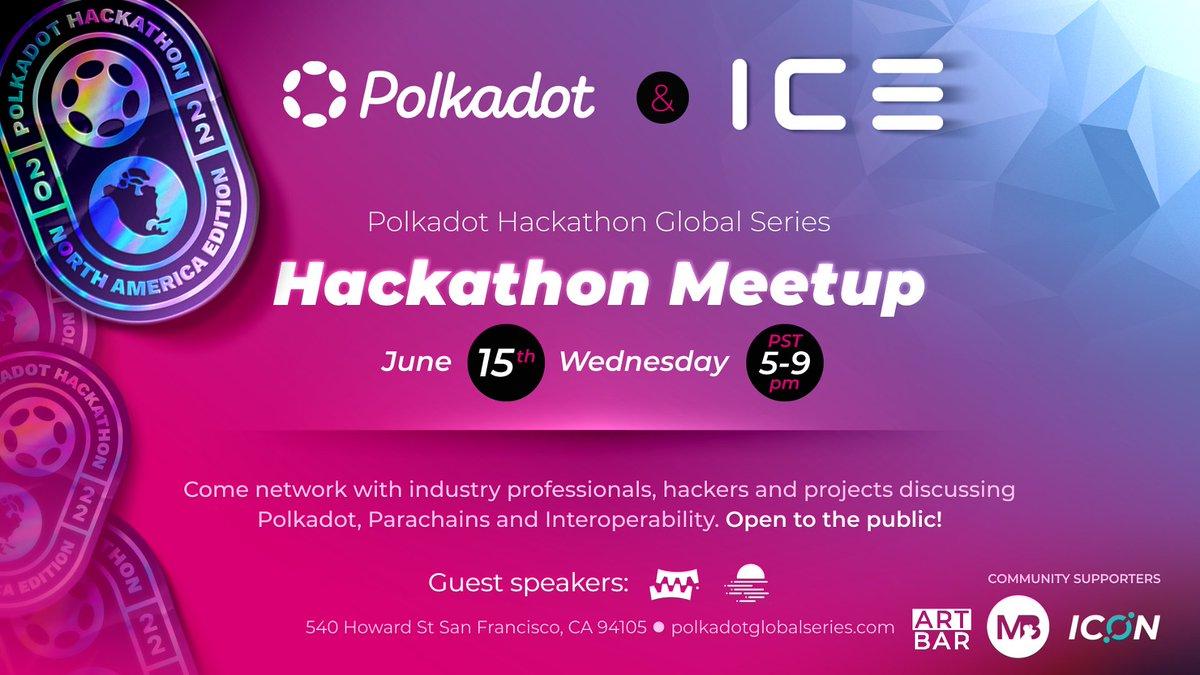 POLKADOT HACKATHON
20 22
NORTH AMERICA EDITION

Polkadot & ICE

Polkadot Hackathon Global Series

Hackathon Meetup

June 15th Wednesday PST 5-9 pm

Come network with industry professionals, hackers and projects discussing Polkadot, Parachains and Interoperability. Open to the public!

Guest speakers:

540 Howard St San Francisco, CA 94105 ● polkadotglobalseries.com

COMMUNITY SUPPORTERS

ART BAR MB ICON